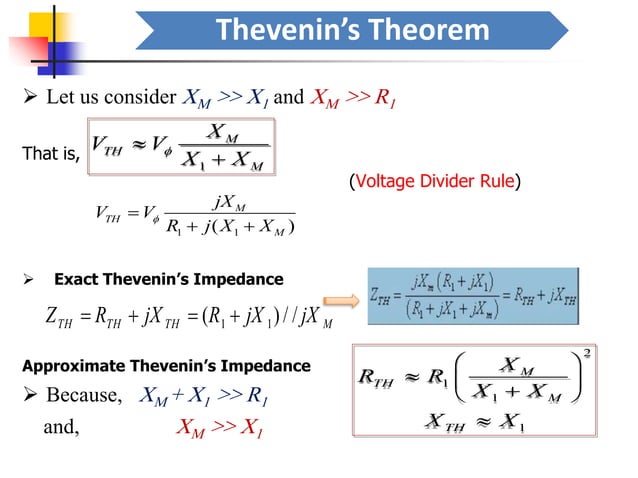 Thevenin's Theorem

➢ Let us consider $X_M >> X_1$ and $X_M >> R_1$

That is, $V_{TH} \approx V_\phi \frac{X_M}{X_1 + X_M}$

(Voltage Divider Rule)

$V_{TH} = V_\phi \frac{jX_M}{R_1 + j(X_1 + X_M)}$

➢ Exact Thevenin's Impedance

$Z_{TH} = R_{TH} + jX_{TH} = (R_1 + jX_1) // jX_M$

$Z_{TH} = \frac{jX_M(R_1 + jX_1)}{(R_1 + jX_1 + jX_M)} = R_{TH} + jX_{TH}$

Approximate Thevenin's Impedance

➢ Because, $X_M + X_1 >> R_1$

and, $X_M >> X_1$

$R_{TH} \approx R_1 \left( \frac{X_M}{X_1 + X_M} \right)^2$

$X_{TH} \approx X_1$